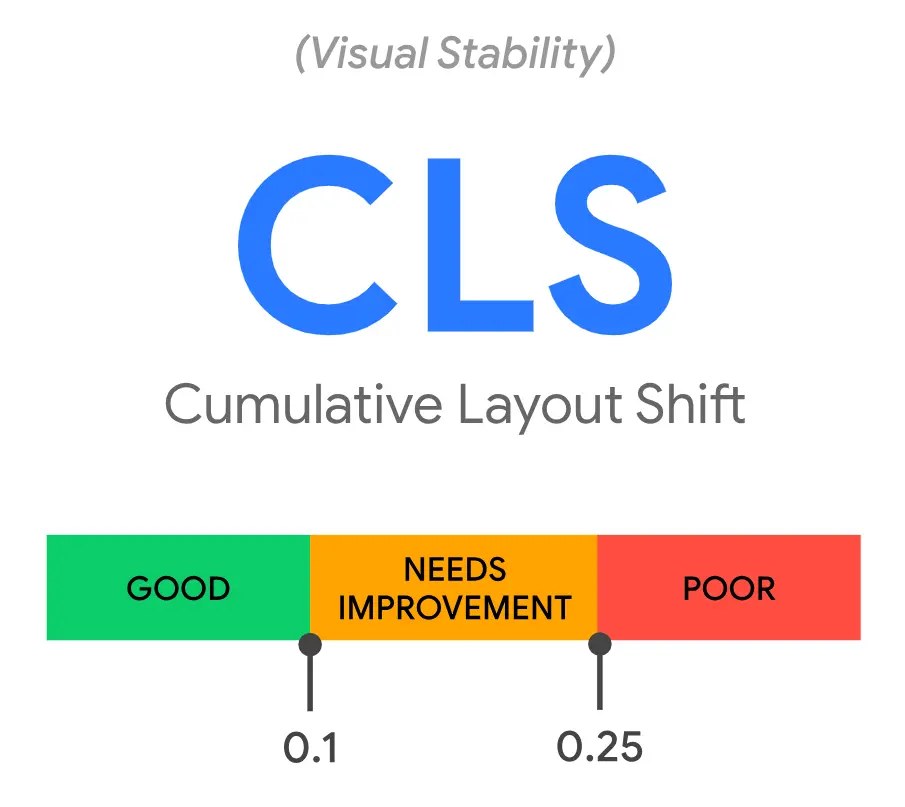 (Visual Stability)

CLS

Cumulative Layout Shift

GOOD

NEEDS IMPROVEMENT

POOR

0.1

0.25